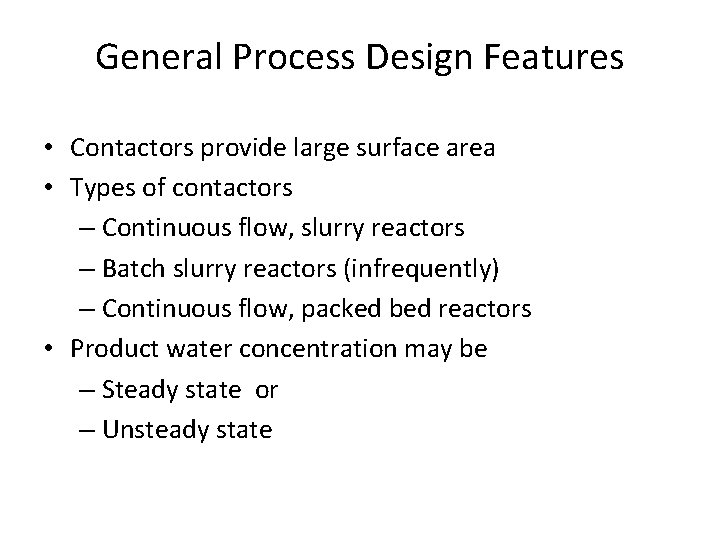 General Process Design Features

• Contactors provide large surface area
• Types of contactors
  – Continuous flow, slurry reactors
  – Batch slurry reactors (infrequently)
  – Continuous flow, packed bed reactors
• Product water concentration may be
  – Steady state or
  – Unsteady state